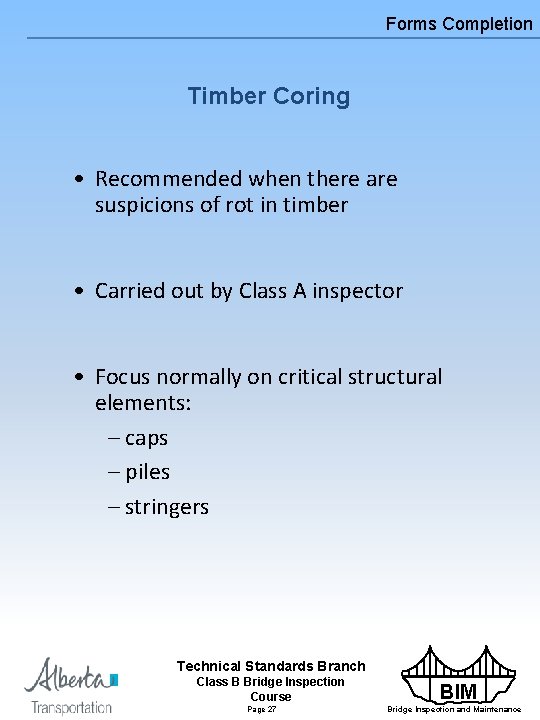 Forms Completion

Timber Coring

• Recommended when there are suspicions of rot in timber

• Carried out by Class A inspector

• Focus normally on critical structural elements:
 – caps
 – piles
 – stringers

Alberta
Transportation

Technical Standards Branch
Class B Bridge Inspection Course
Page 27

BIM
Bridge Inspection and Maintenance